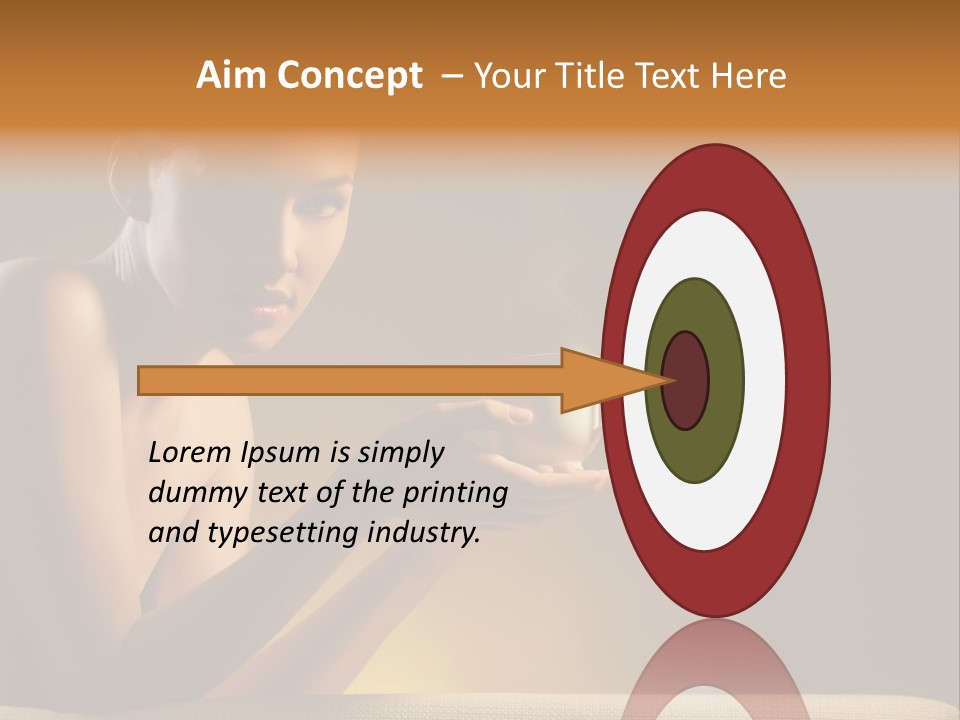 Aim Concept – Your Title Text Here

Lorem Ipsum is simply dummy text of the printing and typesetting industry.